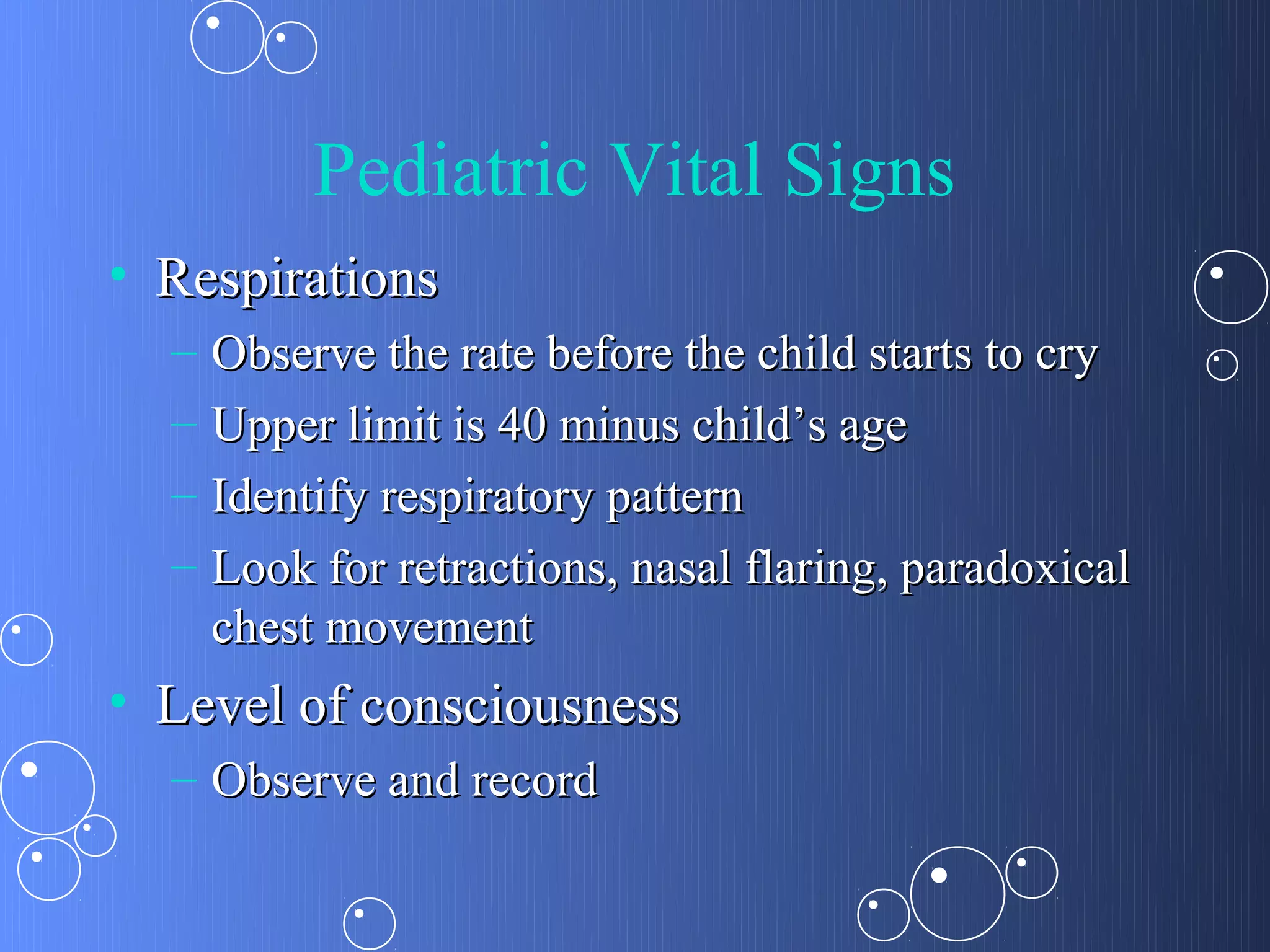 Pediatric Vital Signs

• Respirations
– Observe the rate before the child starts to cry
– Upper limit is 40 minus child’s age
– Identify respiratory pattern
– Look for retractions, nasal flaring, paradoxical chest movement

• Level of consciousness
– Observe and record